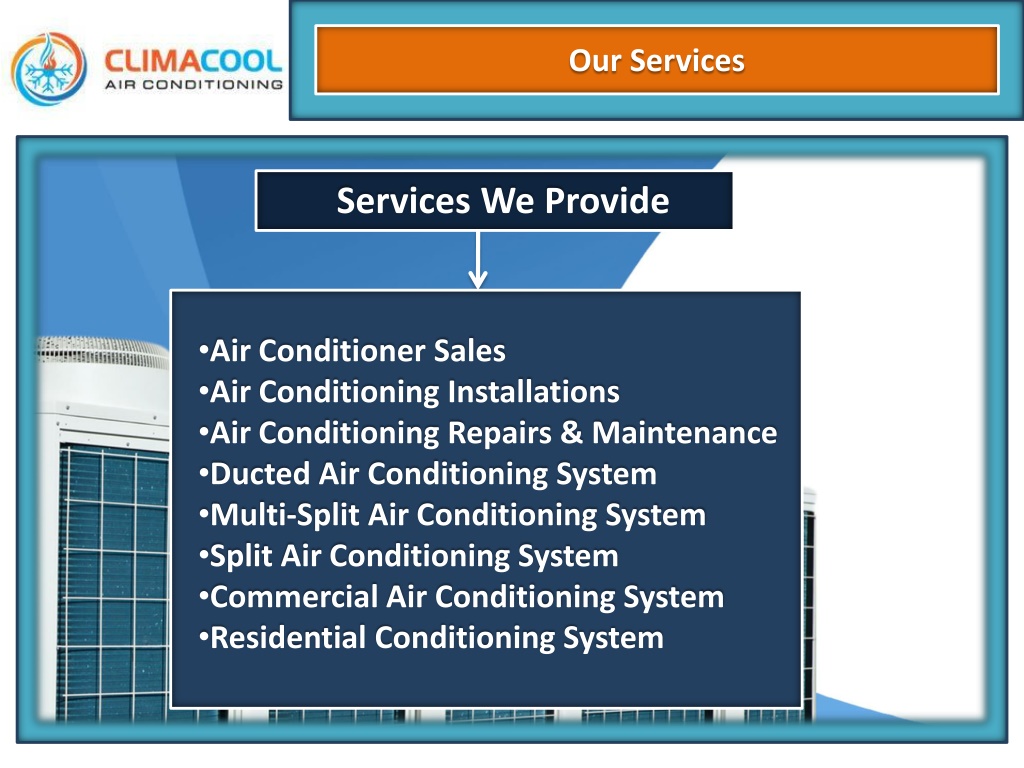 CLIMACOOL
AIR CONDITIONING

Our Services

Services We Provide

•Air Conditioner Sales
•Air Conditioning Installations
•Air Conditioning Repairs & Maintenance
•Ducted Air Conditioning System
•Multi-Split Air Conditioning System
•Split Air Conditioning System
•Commercial Air Conditioning System
•Residential Conditioning System